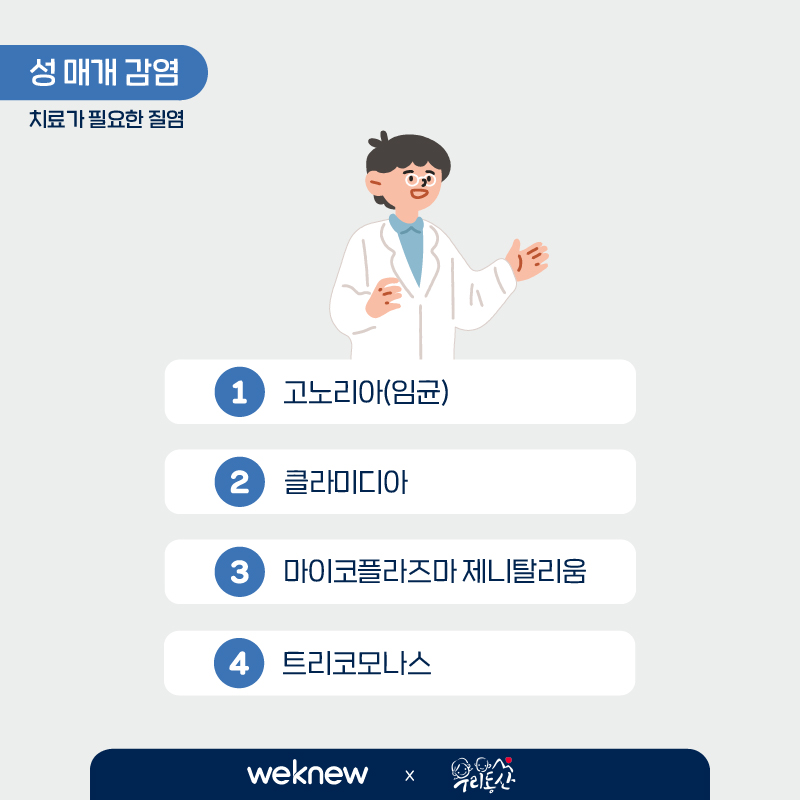 성 매개 감염

치료가 필요한 질염

1 고노리아(임균)

2 클라미디아

3 마이코플라즈마 제니탈리움

4 트리코모나스

weknew x 우리동산